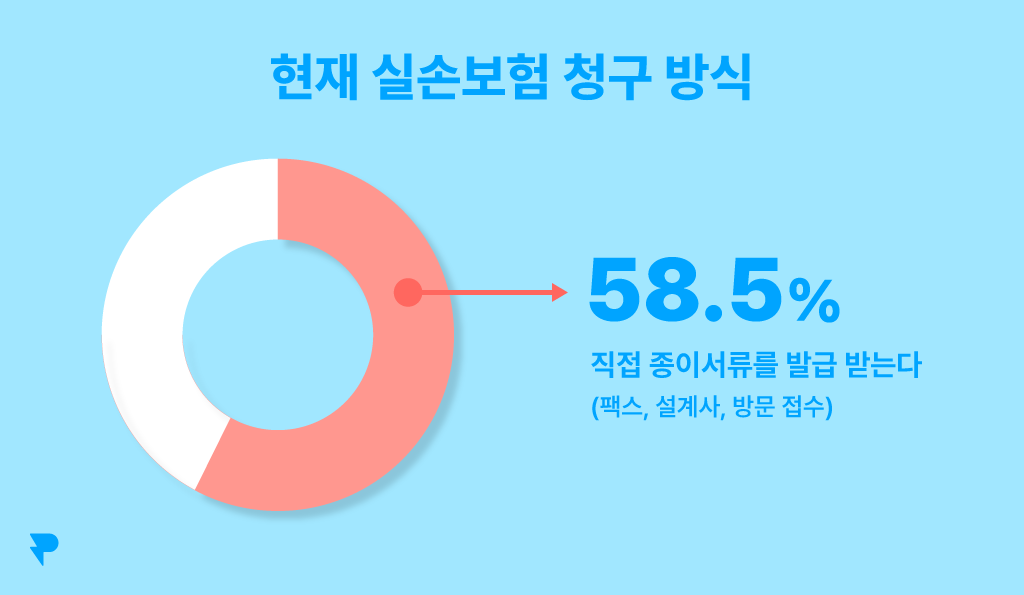 현재 실손보험 청구 방식

58.5%

직접 종이서류를 발급 받는다
(팩스, 설계사, 방문 접수)